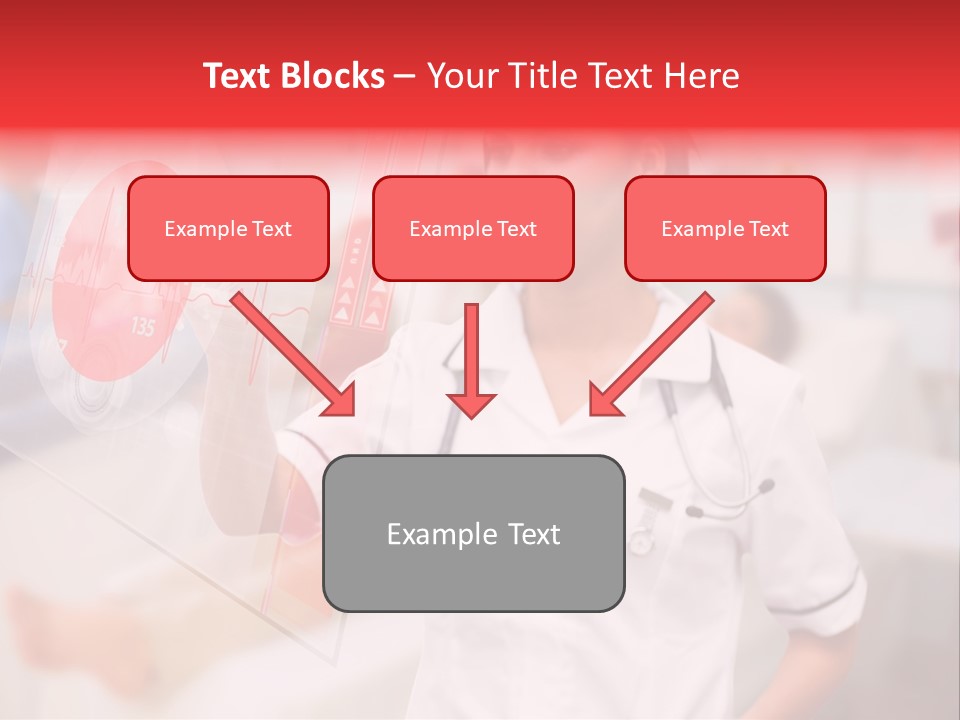 Text Blocks – Your Title Text Here

Example Text

Example Text

Example Text

135

Example Text